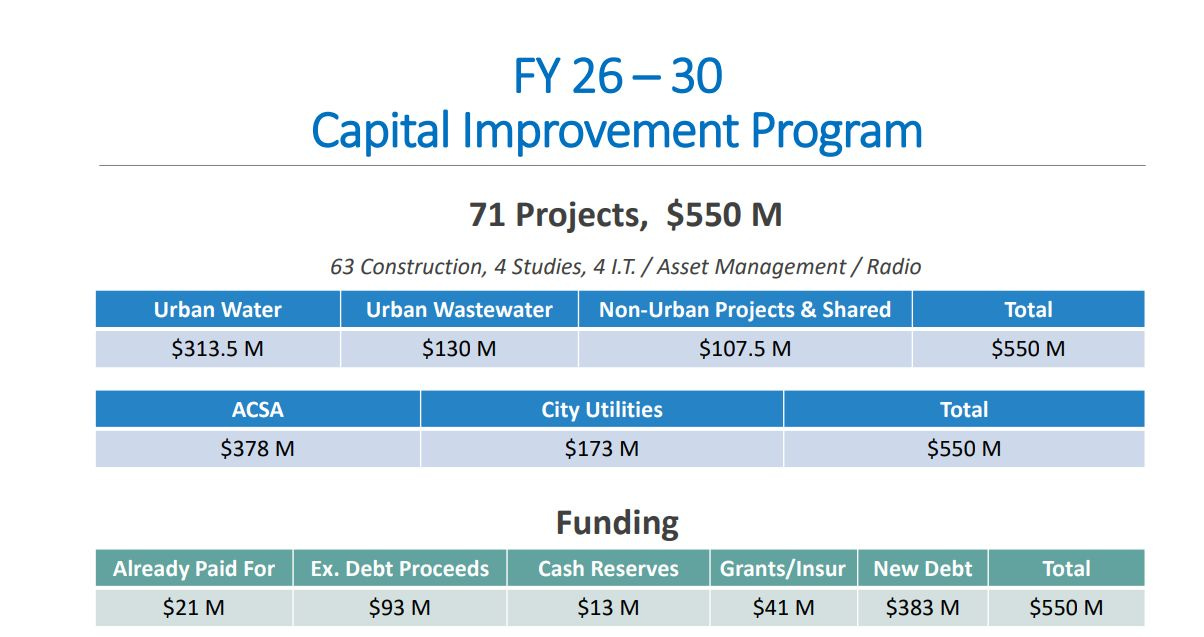 FY 26 – 30
Capital Improvement Program

71 Projects, $550 M

63 Construction, 4 Studies, 4 I.T. / Asset Management / Radio

| Urban Water | Urban Wastewater | Non-Urban Projects & Shared | Total |
|---|---|---|---|
| $313.5 M | $130 M | $107.5 M | $550 M |

| ACSA | City Utilities | Total |
|---|---|---|
| $378 M | $173 M | $550 M |

Funding

| Already Paid For | Ex. Debt Proceeds | Cash Reserves | Grants/Insur | New Debt | Total |
|---|---|---|---|---|---|
| $21 M | $93 M | $13 M | $41 M | $383 M | $550 M |